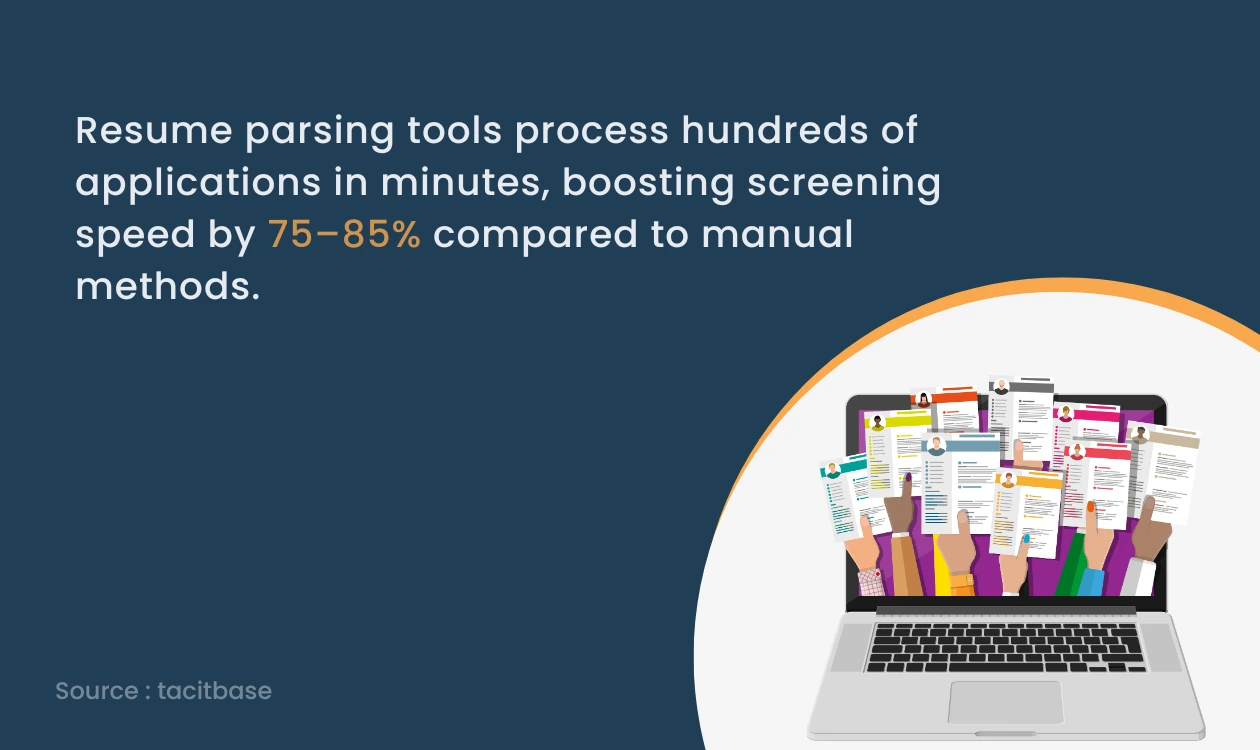 Resume parsing tools process hundreds of applications in minutes, boosting screening speed by 75–85% compared to manual methods.

Source : tacitbase